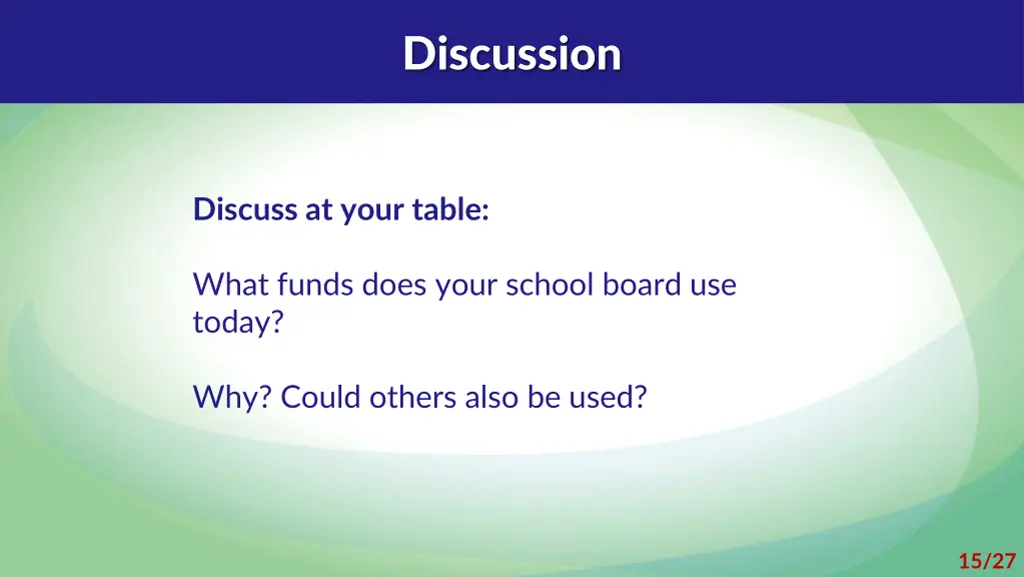 Discussion

Discuss at your table:

What funds does your school board use today?

Why? Could others also be used?

15/27